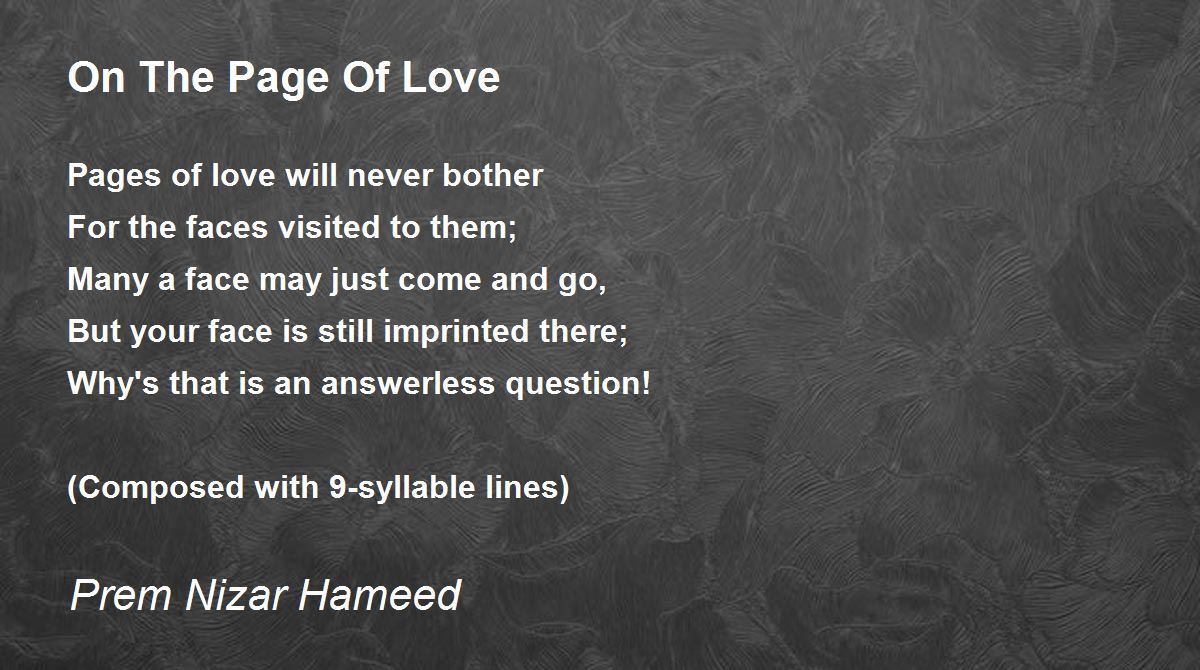 On The Page Of Love

Pages of love will never bother
For the faces visited to them;
Many a face may just come and go,
But your face is still imprinted there;
Why's that is an answerless question!

(Composed with 9-syllable lines)

Prem Nizar Hameed